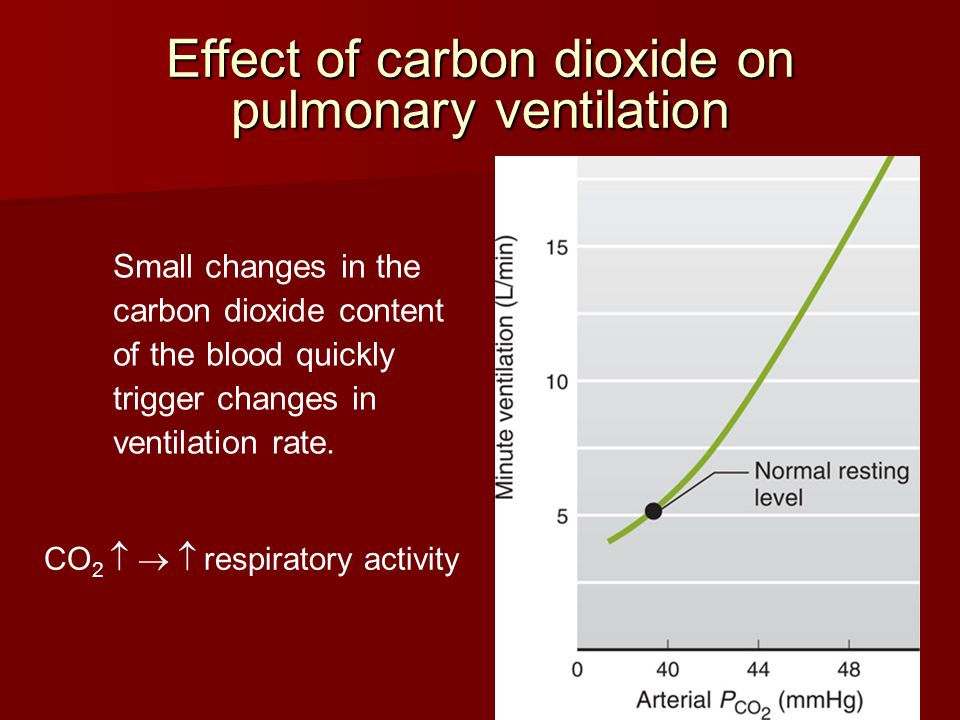 Effect of carbon dioxide on pulmonary ventilation

Small changes in the carbon dioxide content of the blood quickly trigger changes in ventilation rate.

$CO_2 \uparrow \rightarrow \uparrow$ respiratory activity

Minute ventilation (L/min)

15

10

5

Normal resting level

0

40

44

48

Arterial $P_{CO_2}$ (mmHg)